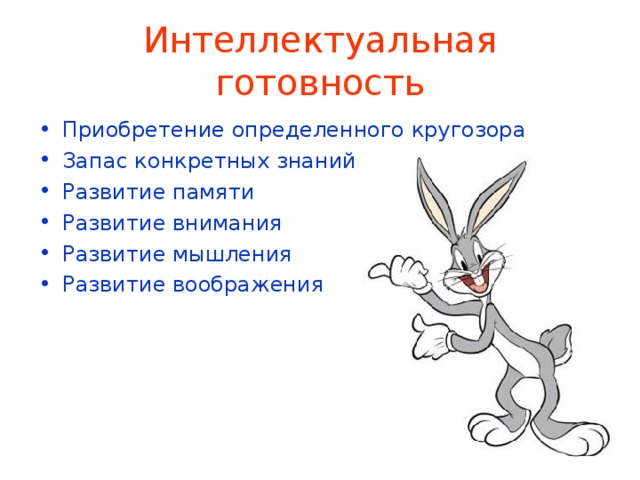 Интеллектуальная готовность

• Приобретение определенного кругозора
• Запас конкретных знаний
• Развитие памяти
• Развитие внимания
• Развитие мышления
• Развитие воображения